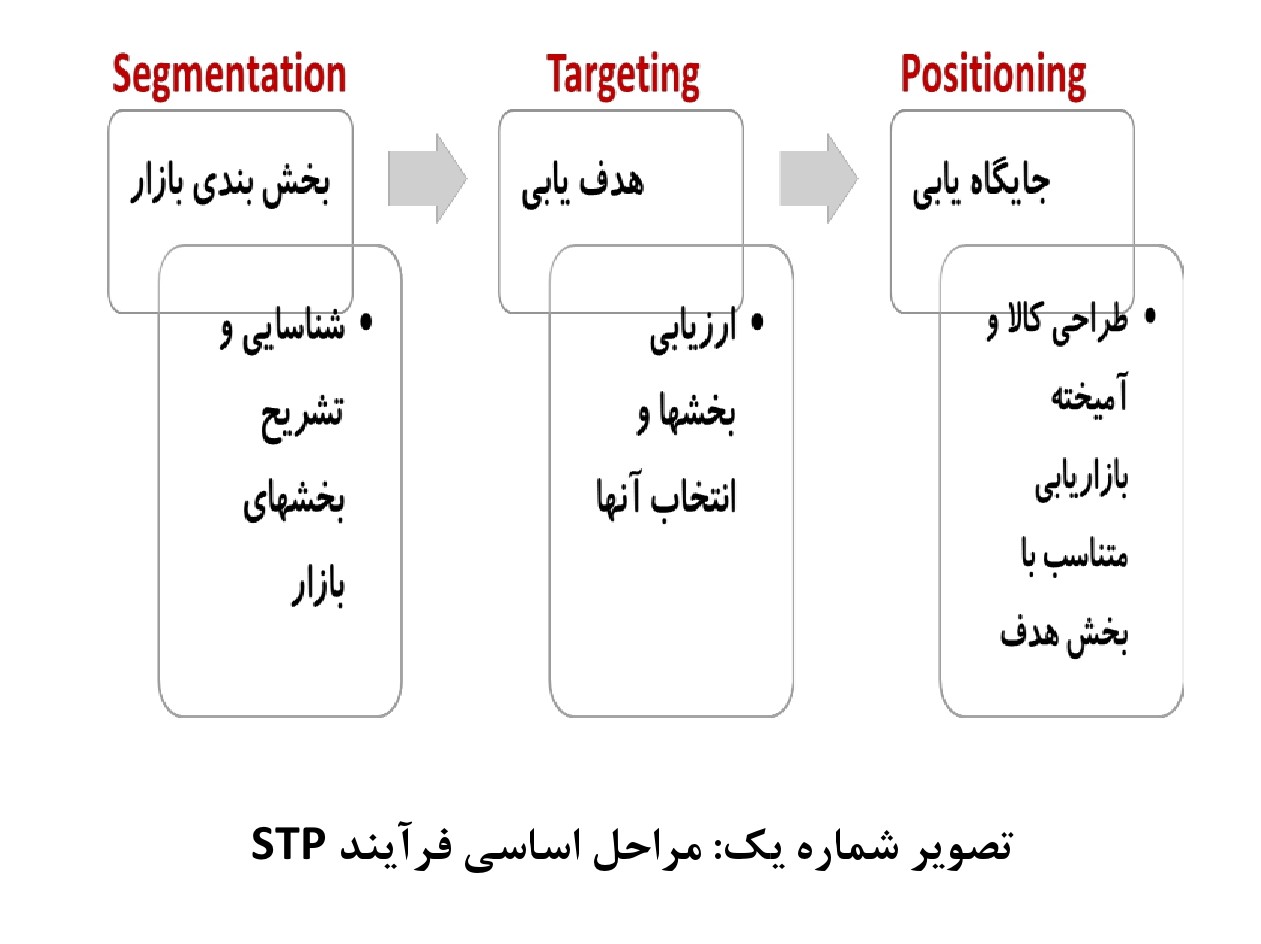 Segmentation

بخش بندی بازار

• شناسایی و تشریح بخشهای بازار

Targeting

هدف یابی

• ارزیابی بخشها و انتخاب آنها

Positioning

جایگاه یابی

• طراحی کالا و آمیخته بازاریابی متناسب با بخش هدف

تصویر شماره یک: مراحل اساسی فرآیند STP